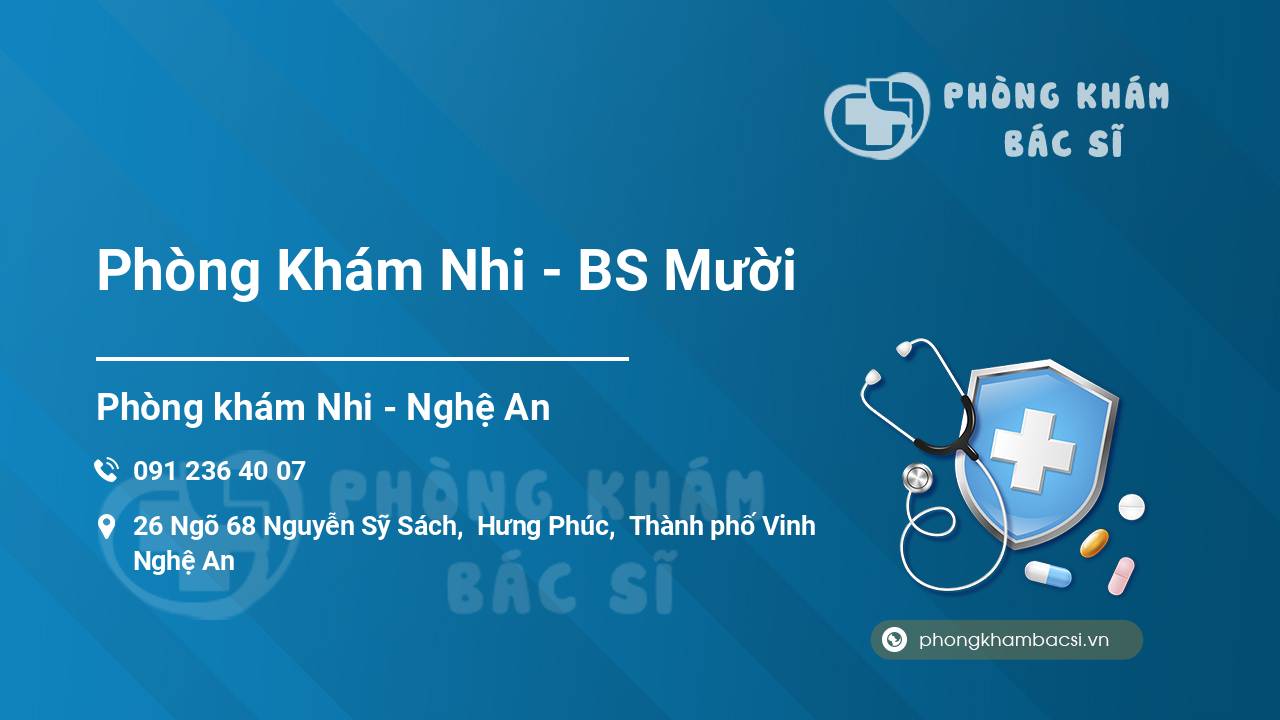 PHÒNG KHÁM BÁC SĨ

Phòng Khám Nhi - BS Mười

Phòng khám Nhi - Nghệ An

091 236 40 07

26 Ngõ 68 Nguyễn Sỹ Sách, Hưng Phúc, Thành phố Vinh Nghệ An

PHÒNG KHÁM BÁC SĨ

phongkhambacsi.vn